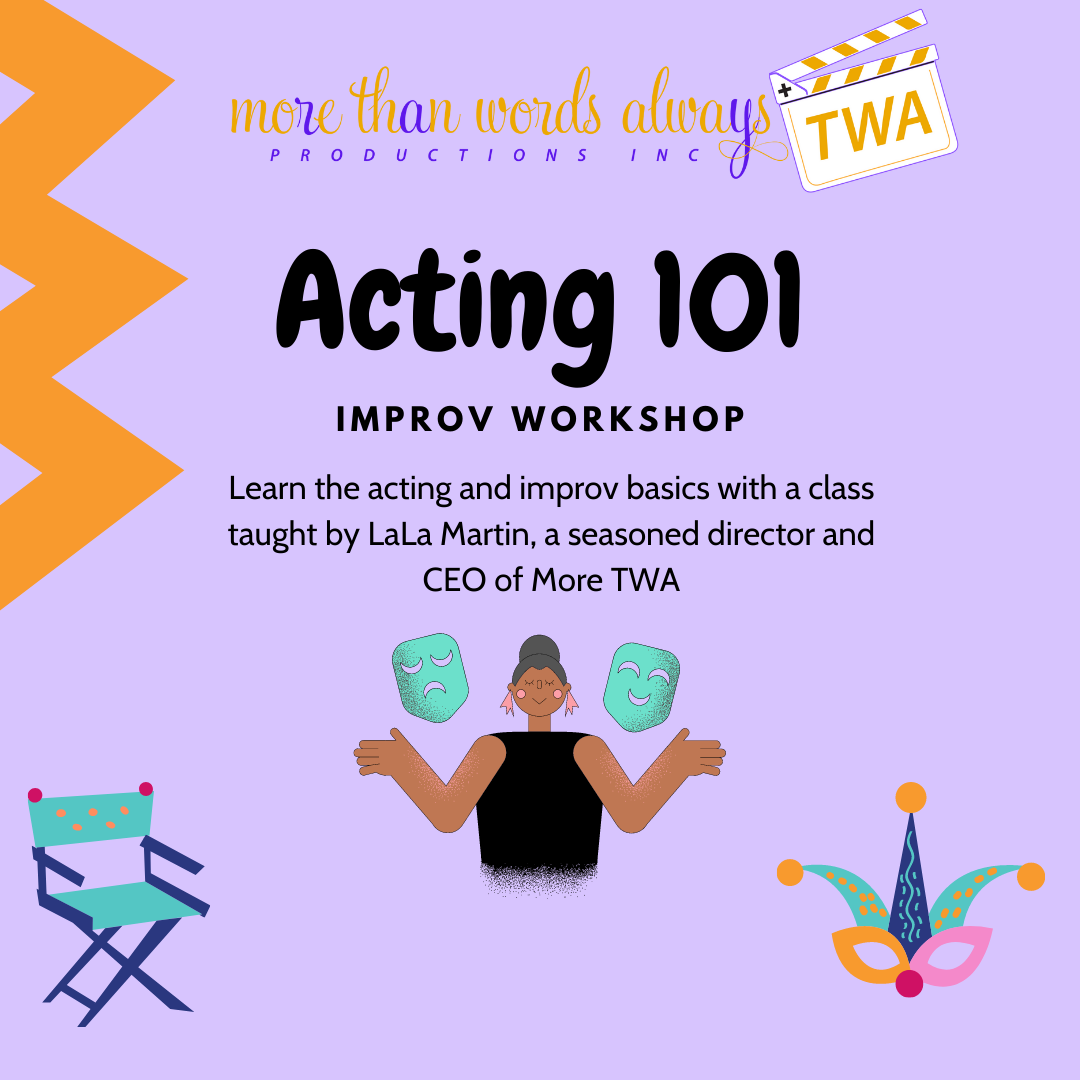 more than words always
PRODUCTIONS INC
TWA

Acting 101

IMPROV WORKSHOP

Learn the acting and improv basics with a class taught by LaLa Martin, a seasoned director and CEO of More TWA